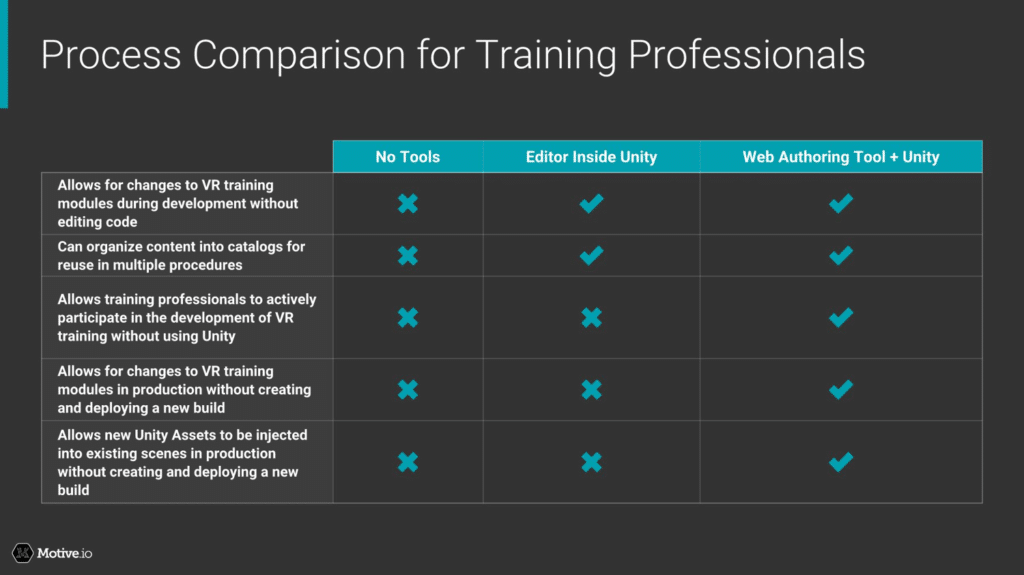 Process Comparison for Training Professionals

| | No Tools | Editor Inside Unity | Web Authoring Tool + Unity |
|---|---|---|---|
| Allows for changes to VR training modules during development without editing code | ✖ | ✔ | ✔ |
| Can organize content into catalogs for reuse in multiple procedures | ✖ | ✔ | ✔ |
| Allows training professionals to actively participate in the development of VR training without using Unity | ✖ | ✖ | ✔ |
| Allows for changes to VR training modules in production without creating and deploying a new build | ✖ | ✖ | ✔ |
| Allows new Unity Assets to be injected into existing scenes in production without creating and deploying a new build | ✖ | ✖ | ✔ |

Motive.io